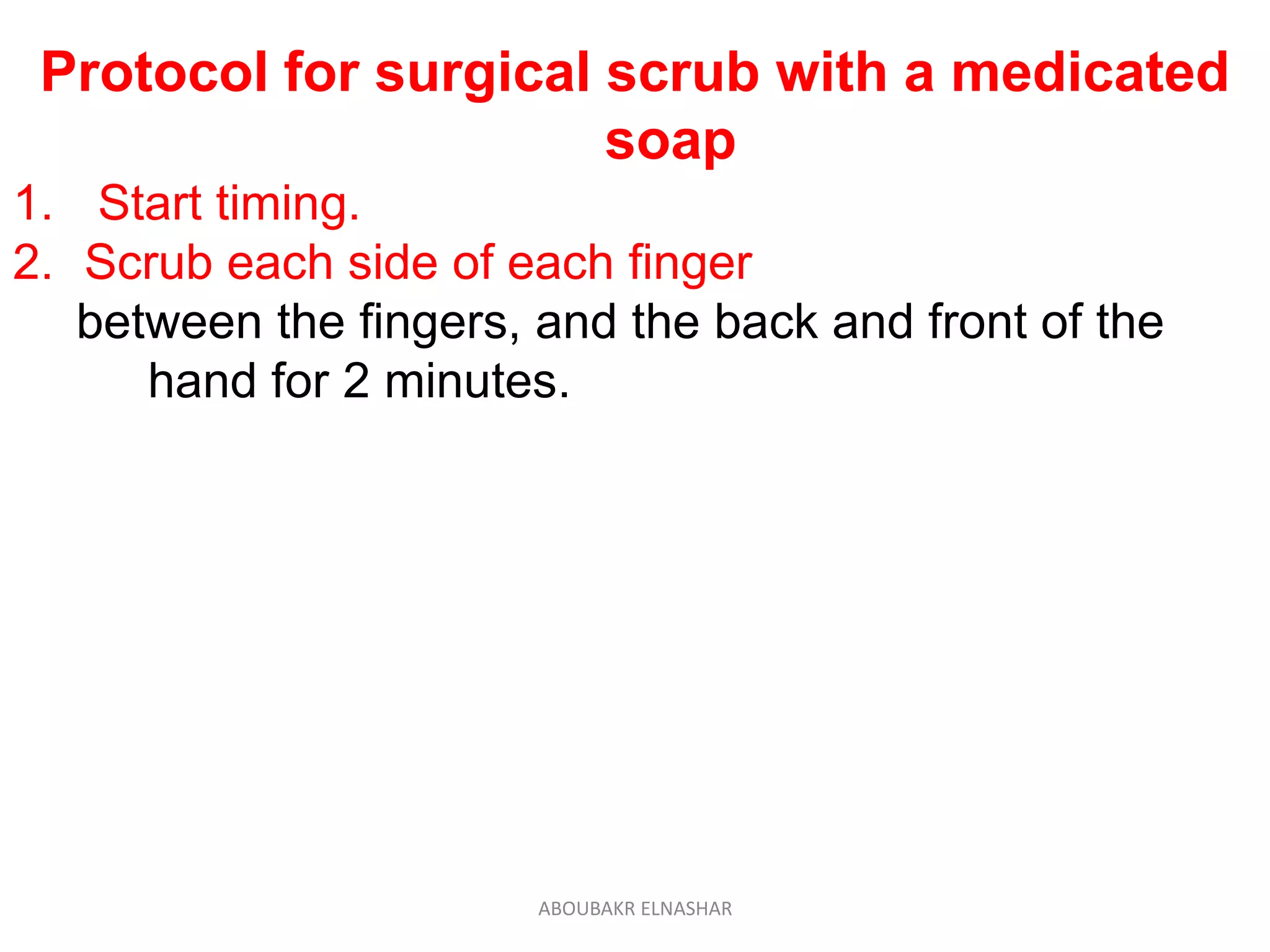 Protocol for surgical scrub with a medicated soap

1. Start timing.
2. Scrub each side of each finger between the fingers, and the back and front of the hand for 2 minutes.

ABOUBAKR ELNASHAR